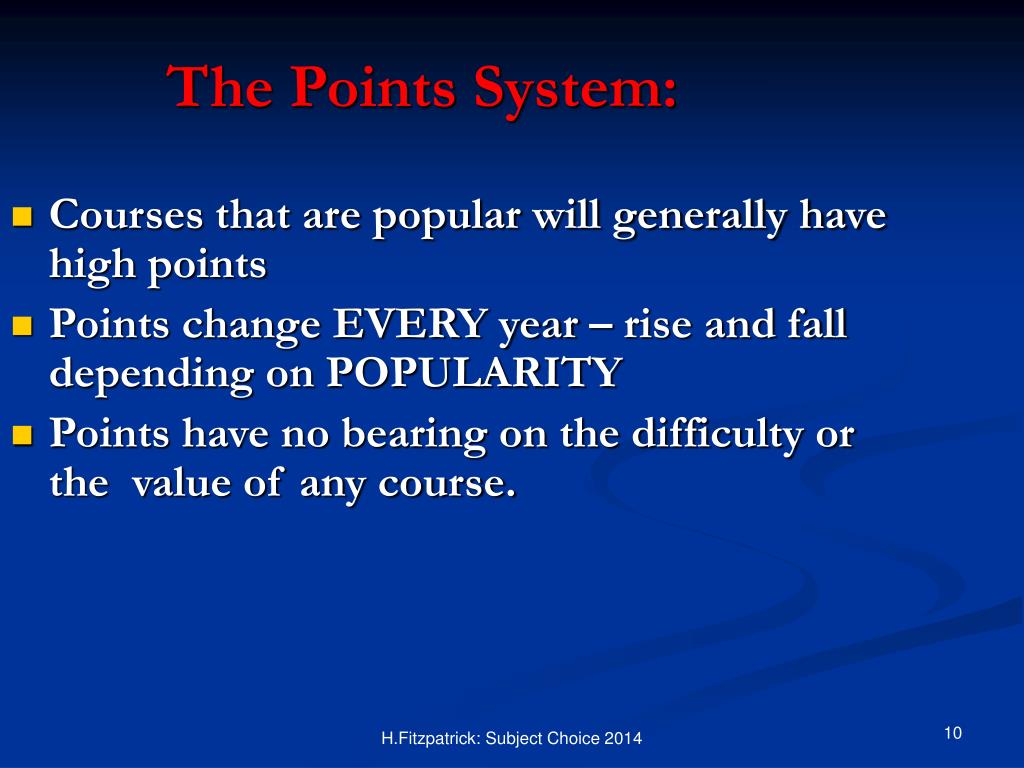 The Points System:

Courses that are popular will generally have high points

Points change EVERY year – rise and fall depending on POPULARITY

Points have no bearing on the difficulty or the value of any course.

H.Fitzpatrick: Subject Choice 2014

10